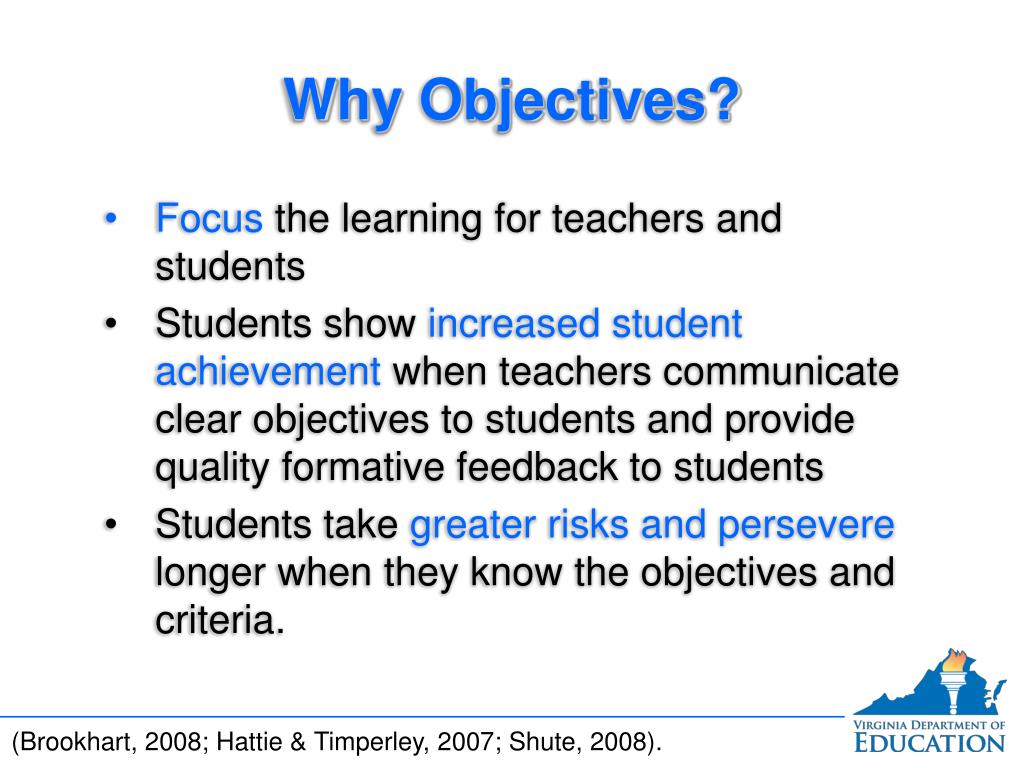 Why Objectives?

• Focus the learning for teachers and students
• Students show increased student achievement when teachers communicate clear objectives to students and provide quality formative feedback to students
• Students take greater risks and persevere longer when they know the objectives and criteria.

(Brookhart, 2008; Hattie & Timperley, 2007; Shute, 2008).

VIRGINIA DEPARTMENT OF EDUCATION